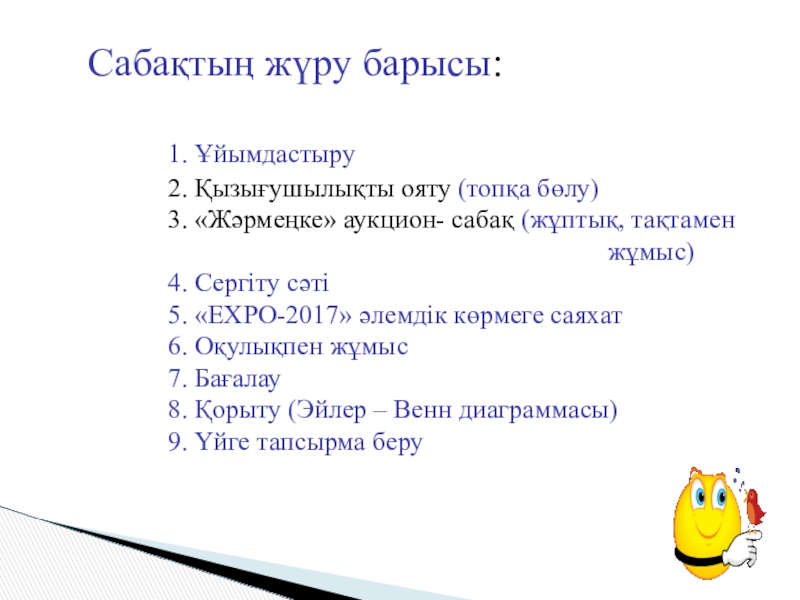 Сабақтың жүру барысы:

1. Ұйымдастыру
2. Қызығушылықты ояту (топқа бөлу)
3. «Жәрмеңке» аукцион- сабақ (жұптық, тақтамен жұмыс)
4. Сергіту сәті
5. «EXPO-2017» әлемдік көрмеге саяхат
6. Оқулықпен жұмыс
7. Бағалау
8. Қорыту (Эйлер – Венн диаграммасы)
9. Үйге тапсырма беру